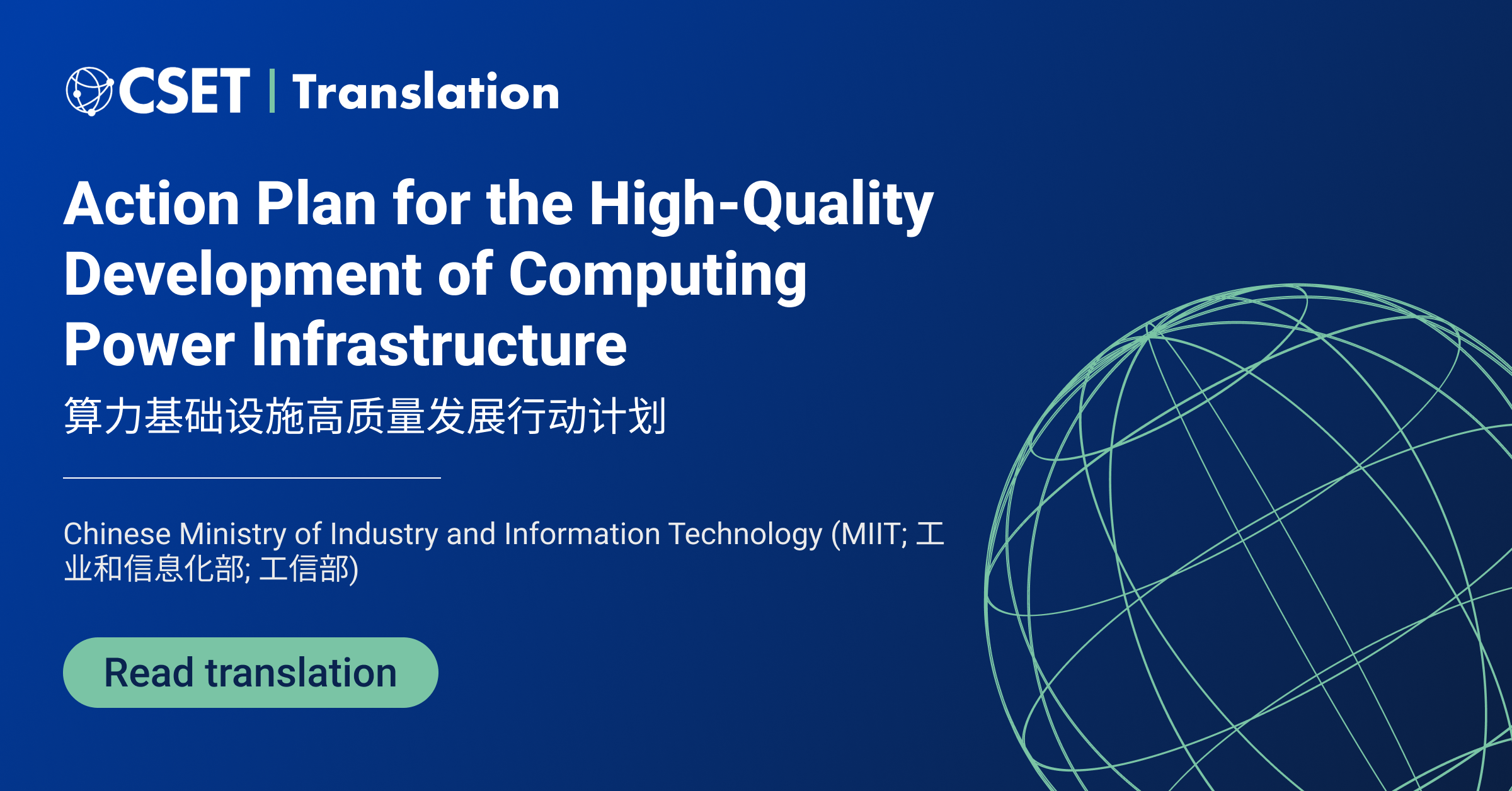 CSET | Translation

Action Plan for the High-Quality Development of Computing Power Infrastructure

算力基础设施高质量发展行动计划

Chinese Ministry of Industry and Information Technology (MIIT; 工业和信息化部; 工信部)

Read translation